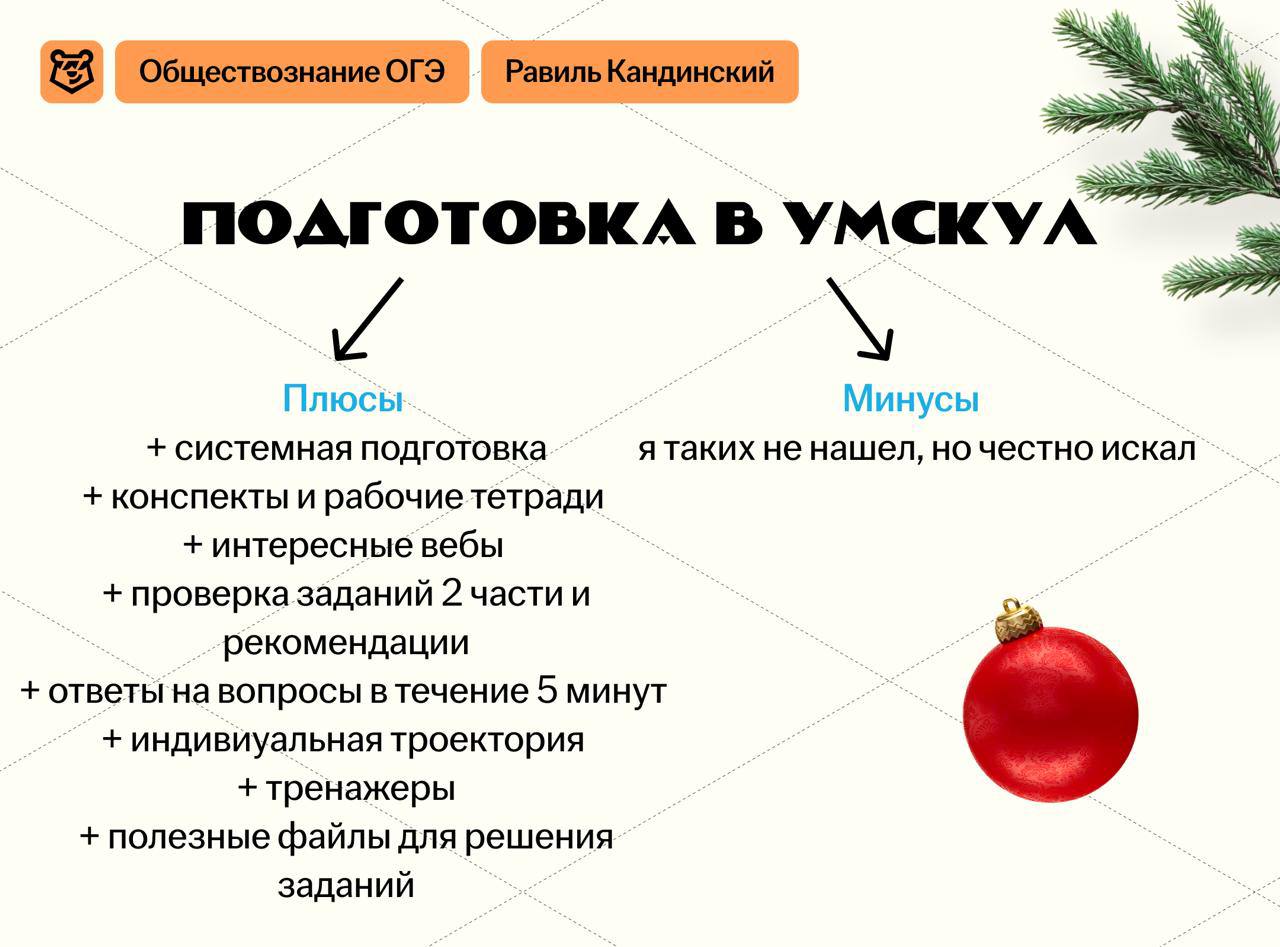 Обществознание ОГЭ

Равиль Кандинский

ПОДГОТОВКА В УМСКУЛ

Плюсы
+ системная подготовка
+ конспекты и рабочие тетради
+ интересные вебы
+ проверка заданий 2 части и рекомендации
+ ответы на вопросы в течение 5 минут
+ индивиуальная троектория
+ тренажеры
+ полезные файлы для решения заданий

Минусы
я таких не нашел, но честно искал